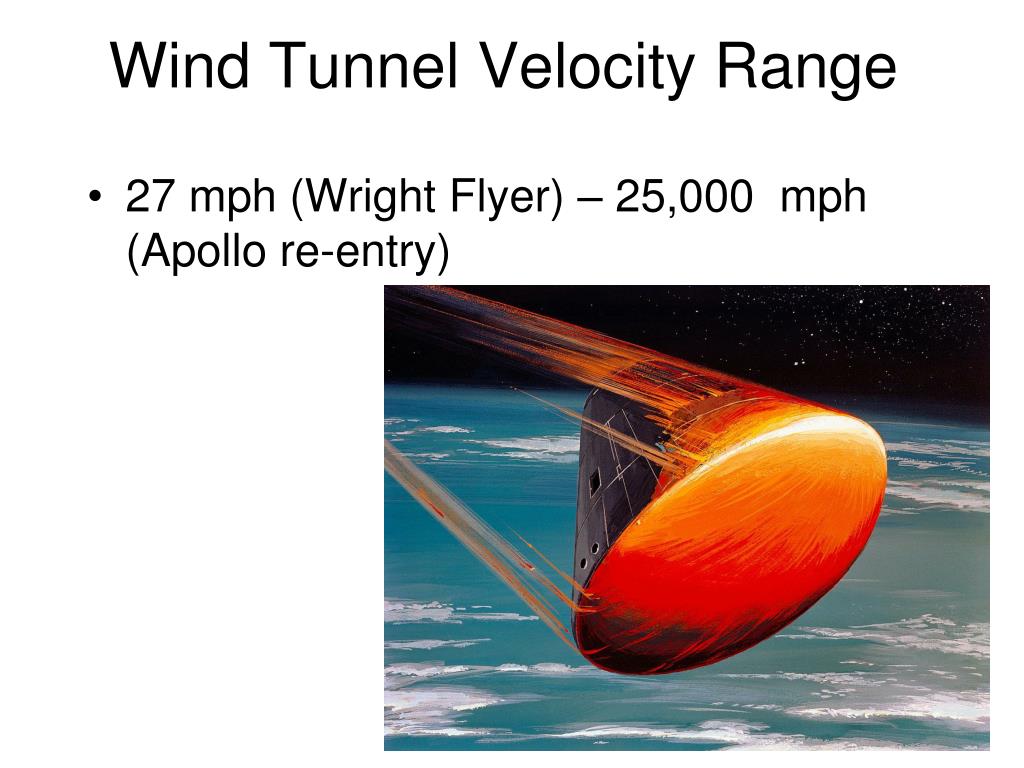 Wind Tunnel Velocity Range

• 27 mph (Wright Flyer) – 25,000 mph (Apollo re-entry)